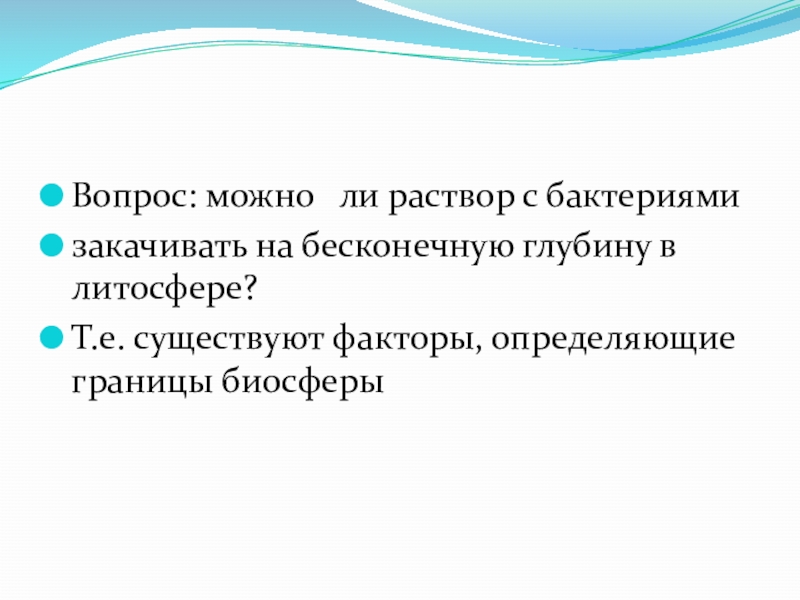 Вопрос: можно ли раствор с бактериями

закачивать на бесконечную глубину в литосфере?

Т.е. существуют факторы, определяющие границы биосферы